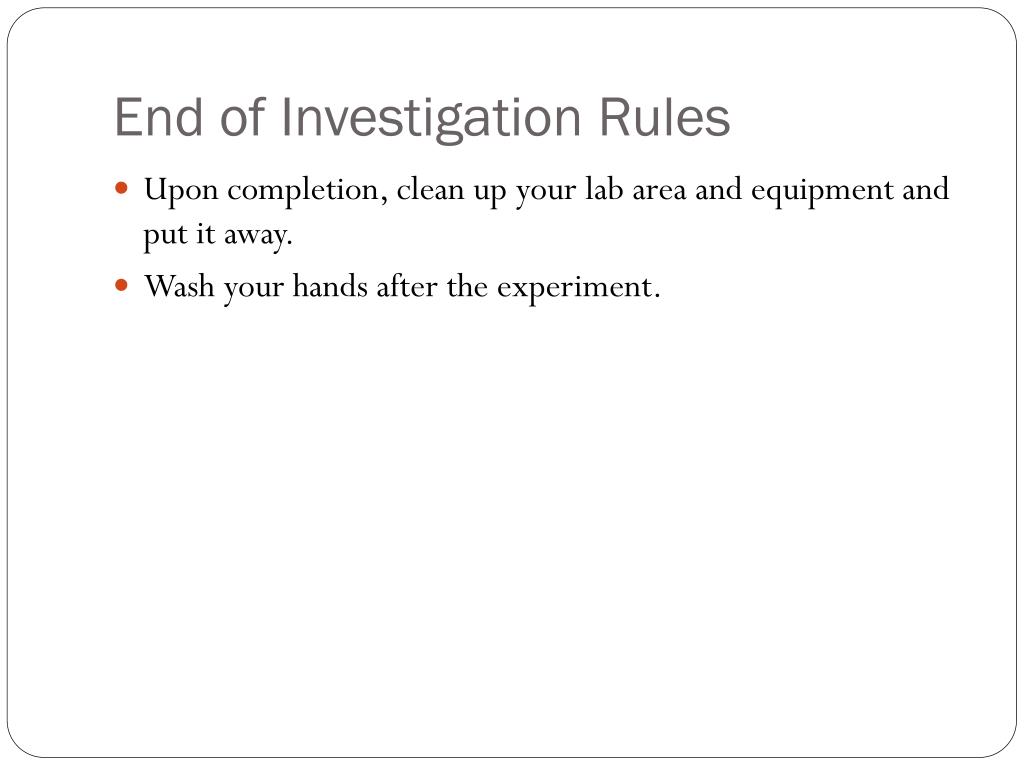 End of Investigation Rules

- Upon completion, clean up your lab area and equipment and put it away.
- Wash your hands after the experiment.